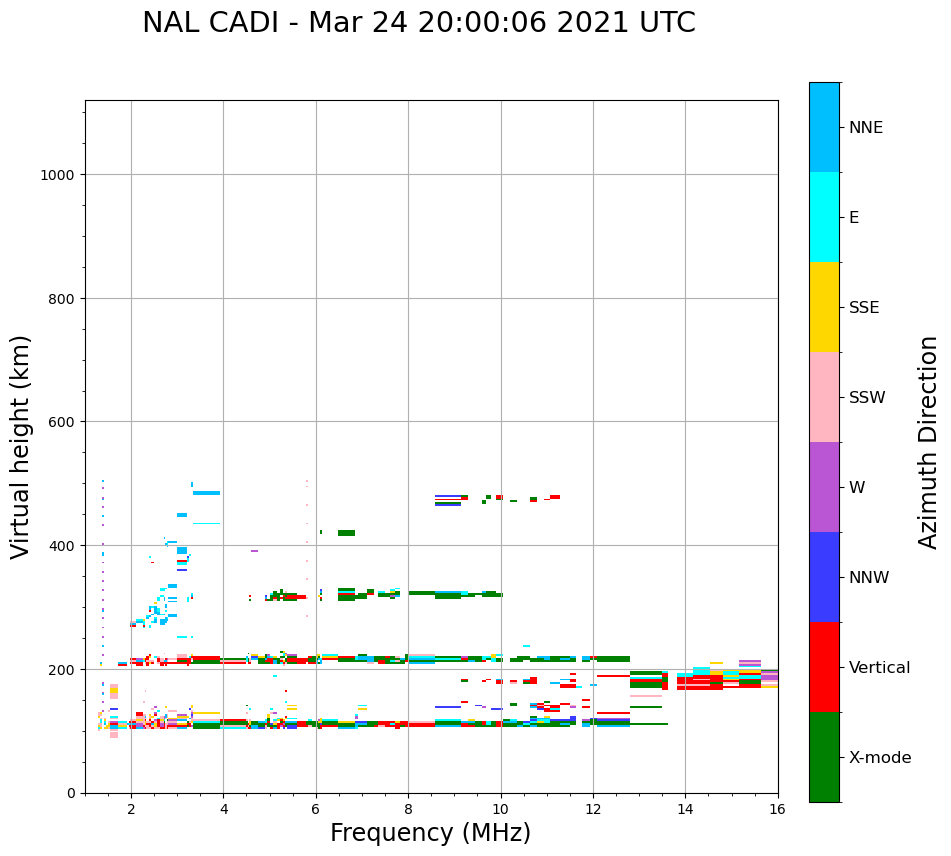 NAL CADI - Mar 24 20:00:06 2021 UTC

Virtual height (km)

1000
800
600
400
200
0

2
4
6
8
10
12
14
16

Frequency (MHz)

NNE
E
SSE
SSW
W
NNW
Vertical
X-mode

Azimuth Direction